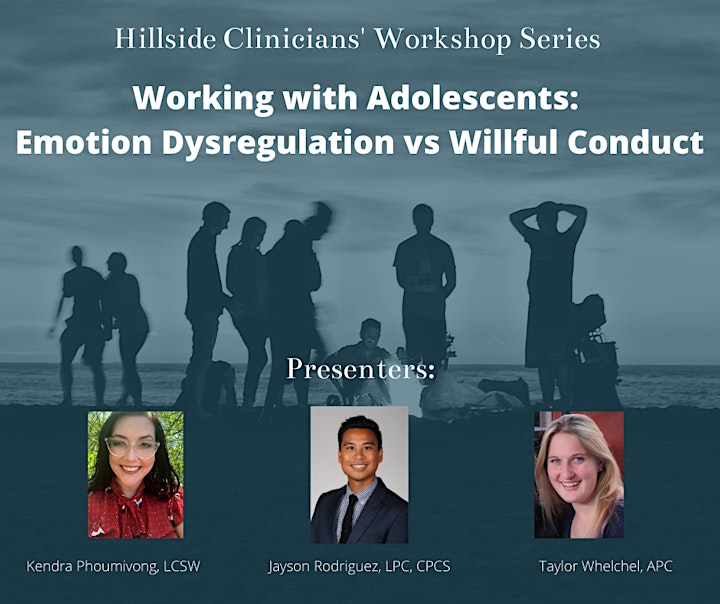 Hillside Clinicians' Workshop Series

Working with Adolescents:
Emotion Dysregulation vs Willful Conduct

Presenters:

Kendra Phoumivong, LCSW

Jayson Rodriguez, LPC, CPCS

Taylor Whelchel, APC